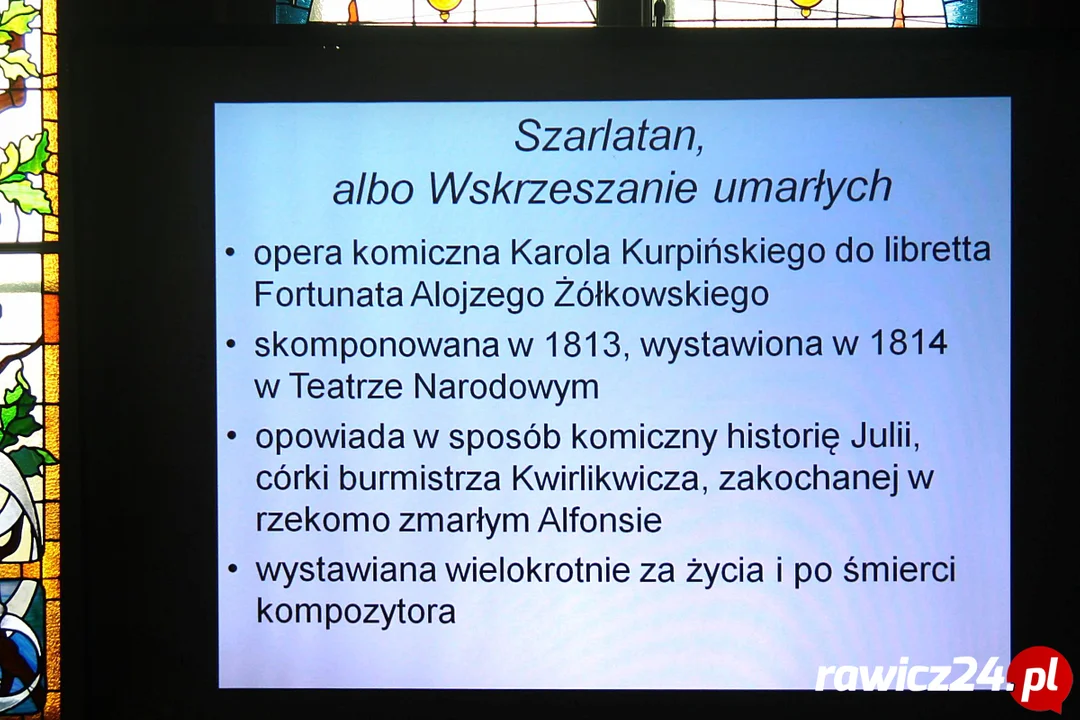 Szarlatan,
albo Wskrzeszanie umarłych

• opera komiczna Karola Kurpińskiego do libretta Fortunata Alojzego Żółkowskiego
• skomponowana w 1813, wystawiona w 1814 w Teatrze Narodowym
• opowiada w sposób komiczny historię Julii, córki burmistrza Kwirlikwicza, zakochanej w rzekomo zmarłym Alfonsie
• wystawiana wielokrotnie za życia i po śmierci kompozytora

rawicz24.pl